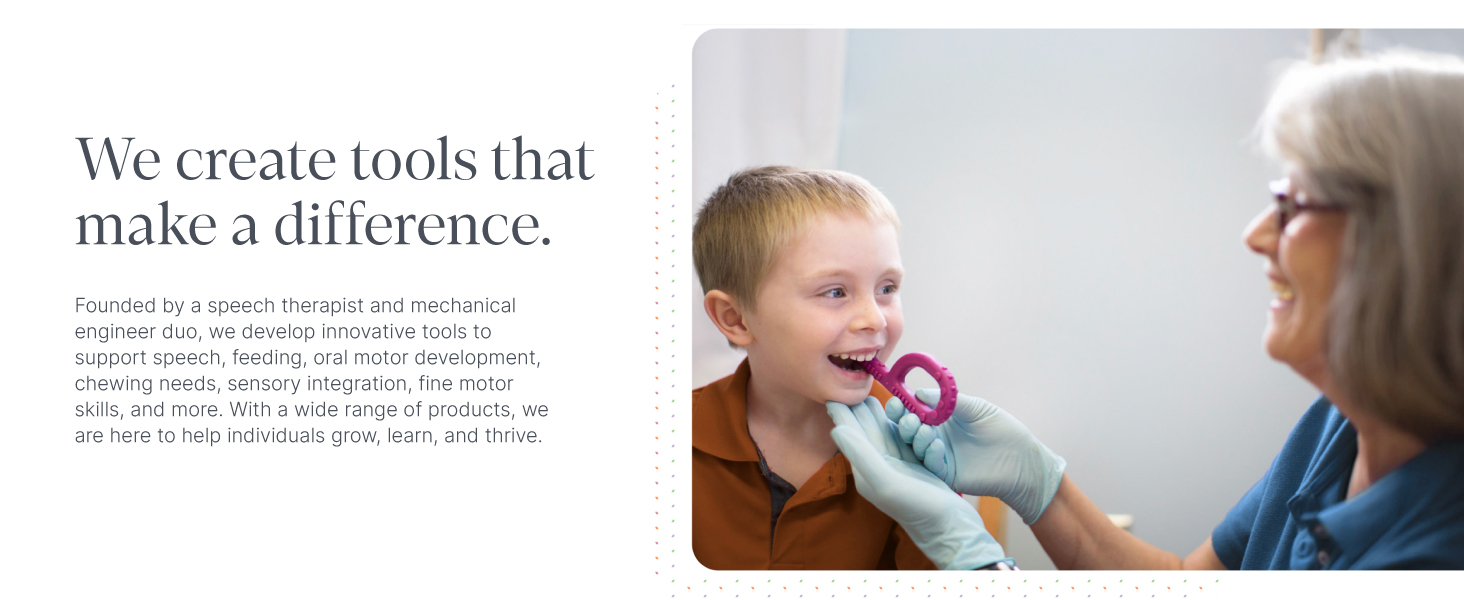 We create tools that make a difference.

Founded by a speech therapist and mechanical engineer duo, we develop innovative tools to support speech, feeding, oral motor development, chewing needs, sensory integration, fine motor skills, and more. With a wide range of products, we are here to help individuals grow, learn, and thrive.